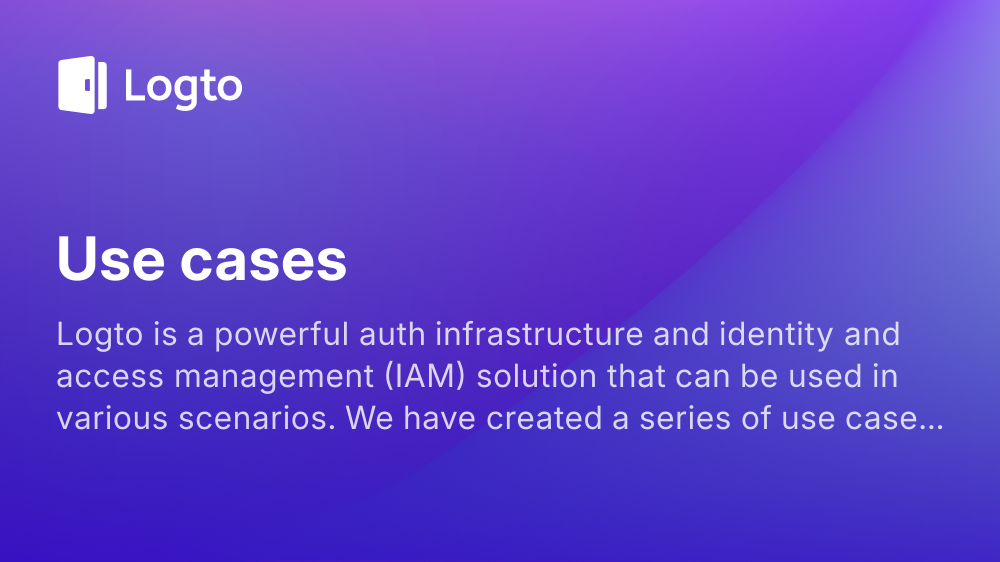 Logto

Use cases

Logto is a powerful auth infrastructure and identity and access management (IAM) solution that can be used in various scenarios. We have created a series of use case...